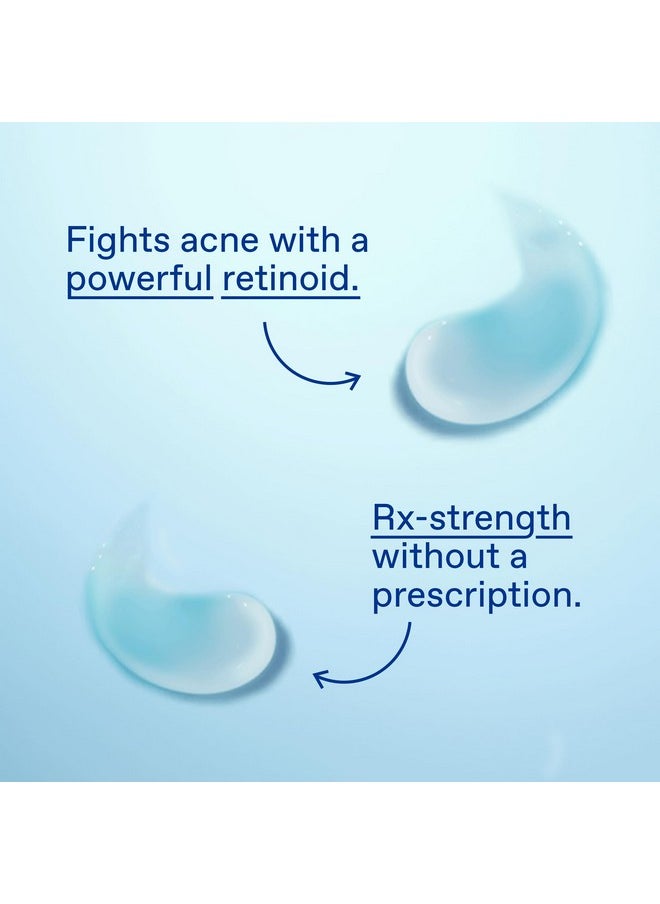 Fights acne with a powerful retinoid.

Rx-strength without a prescription.